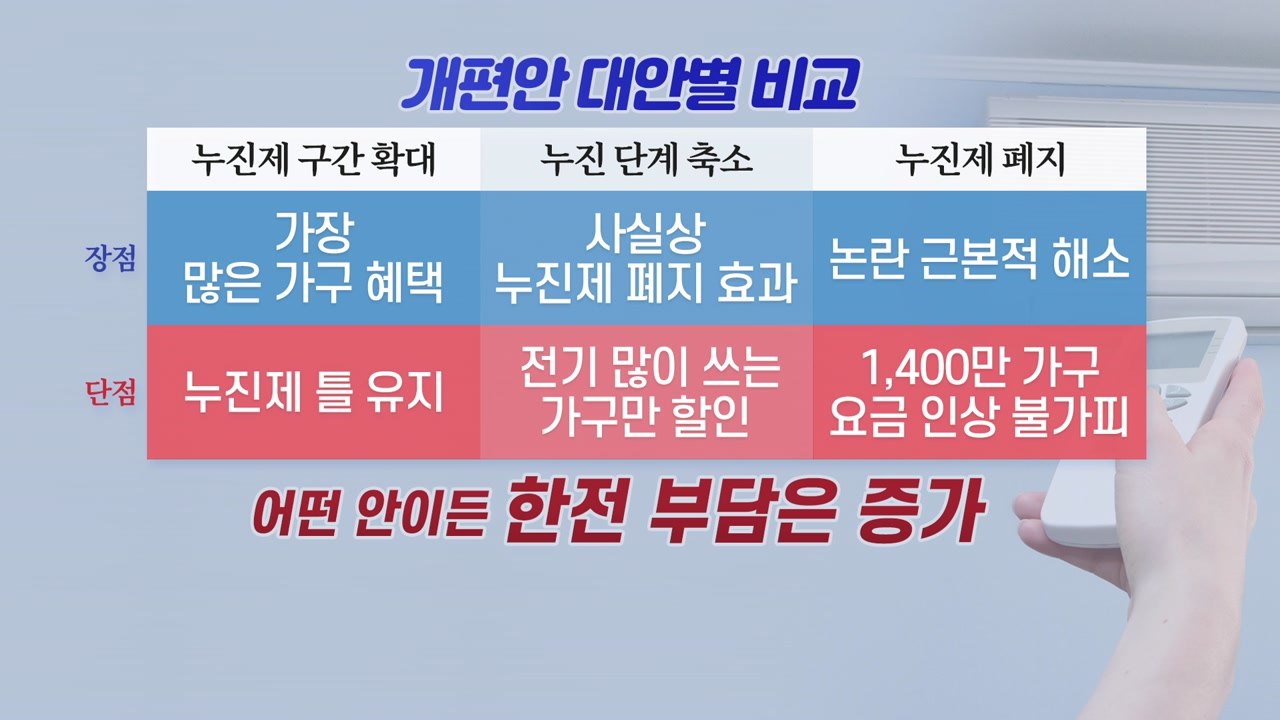 개편안 대안별 비교

| | 누진제 구간 확대 | 누진 단계 축소 | 누진제 폐지 |
|---|---|---|---|
| 장점 | 가장 많은 가구 혜택 | 사실상 누진제 폐지 효과 | 논란 근본적 해소 |
| 단점 | 누진제 틀 유지 | 전기 많이 쓰는 가구만 할인 | 1,400만 가구 요금 인상 불가피 |

어떤 안이든 한전 부담은 증가